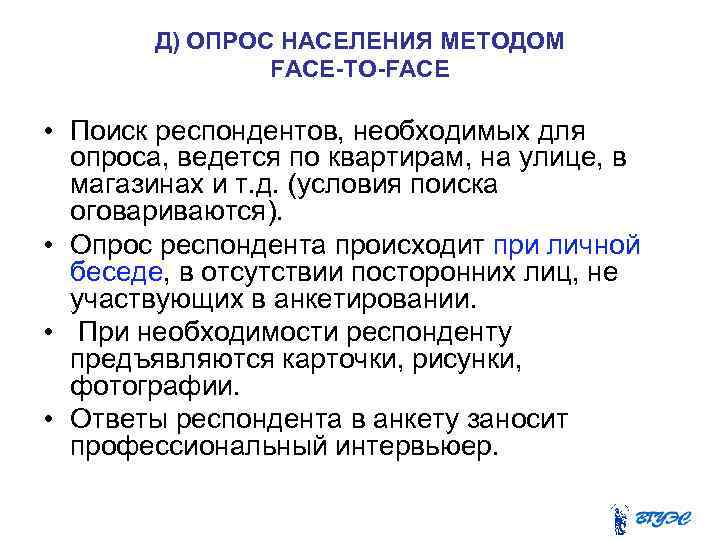 Д) ОПРОС НАСЕЛЕНИЯ МЕТОДОМ FACE-TO-FACE

• Поиск респондентов, необходимых для опроса, ведется по квартирам, на улице, в магазинах и т.д. (условия поиска оговариваются).
• Опрос респондента происходит при личной беседе, в отсутствии посторонних лиц, не участвующих в анкетировании.
• При необходимости респонденту предъявляются карточки, рисунки, фотографии.
• Ответы респондента в анкету заносит профессиональный интервьюер.

ВГУЭС